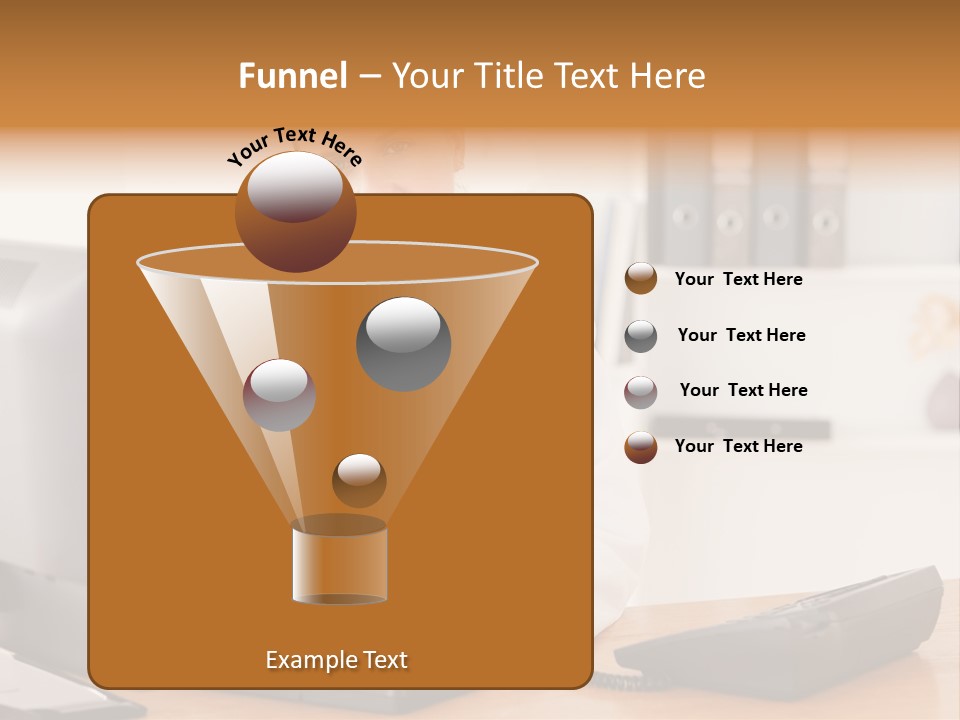 Funnel – Your Title Text Here

Your Text Here

Your Text Here

Your Text Here

Your Text Here

Your Text Here

Example Text